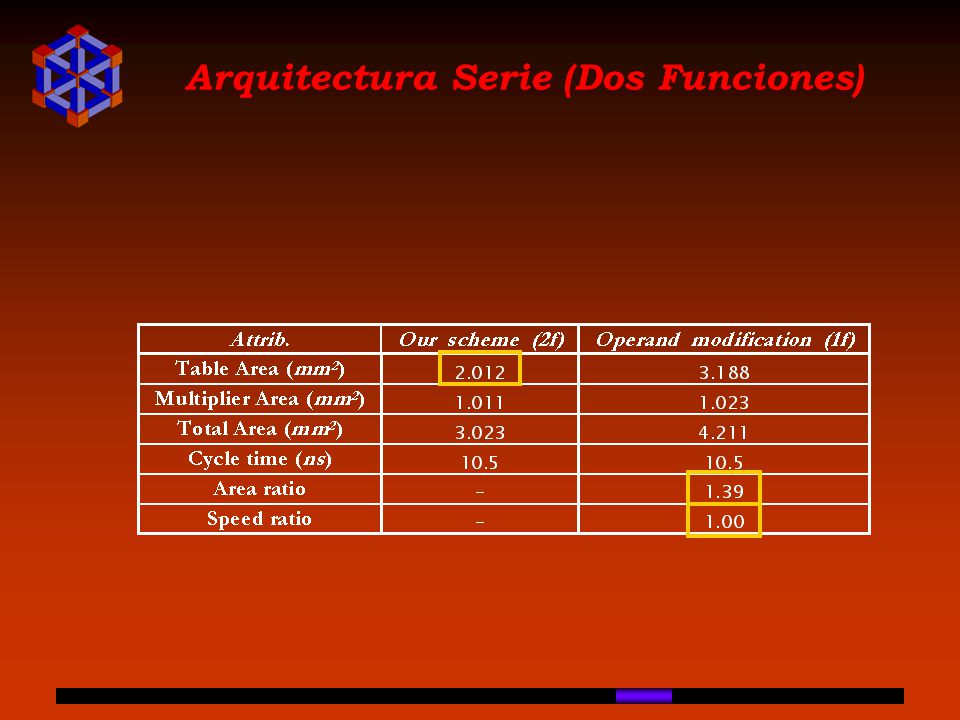 Arquitectura Serie (Dos Funciones)

| Attrib. | Our scheme (2f) | Operand modification (1f) |
|---|---|---|
| Table Area ($mm^2$) | 2.012 | 3.188 |
| Multiplier Area ($mm^2$) | 1.011 | 1.023 |
| Total Area ($mm^2$) | 3.023 | 4.211 |
| Cycle time ($ns$) | 10.5 | 10.5 |
| Area ratio | - | 1.39 |
| Speed ratio | - | 1.00 |